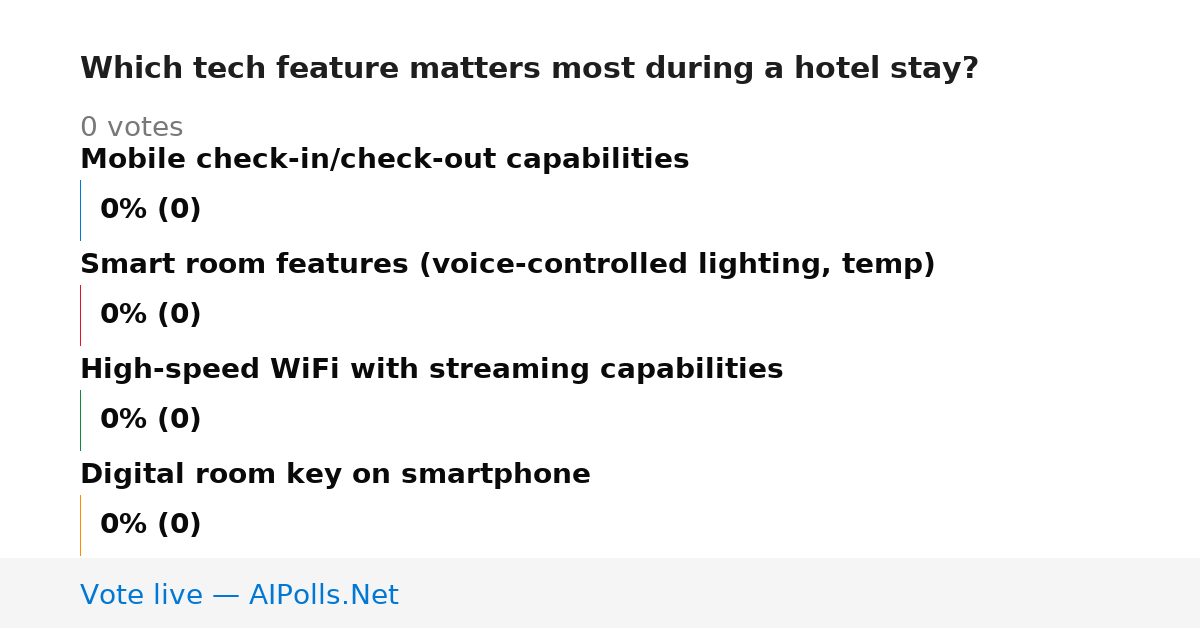 Which tech feature matters most during a hotel stay?

0 votes

Mobile check-in/check-out capabilities

0% (0)

Smart room features (voice-controlled lighting, temp)

0% (0)

High-speed WiFi with streaming capabilities

0% (0)

Digital room key on smartphone

0% (0)

Vote live — AIPolls.Net